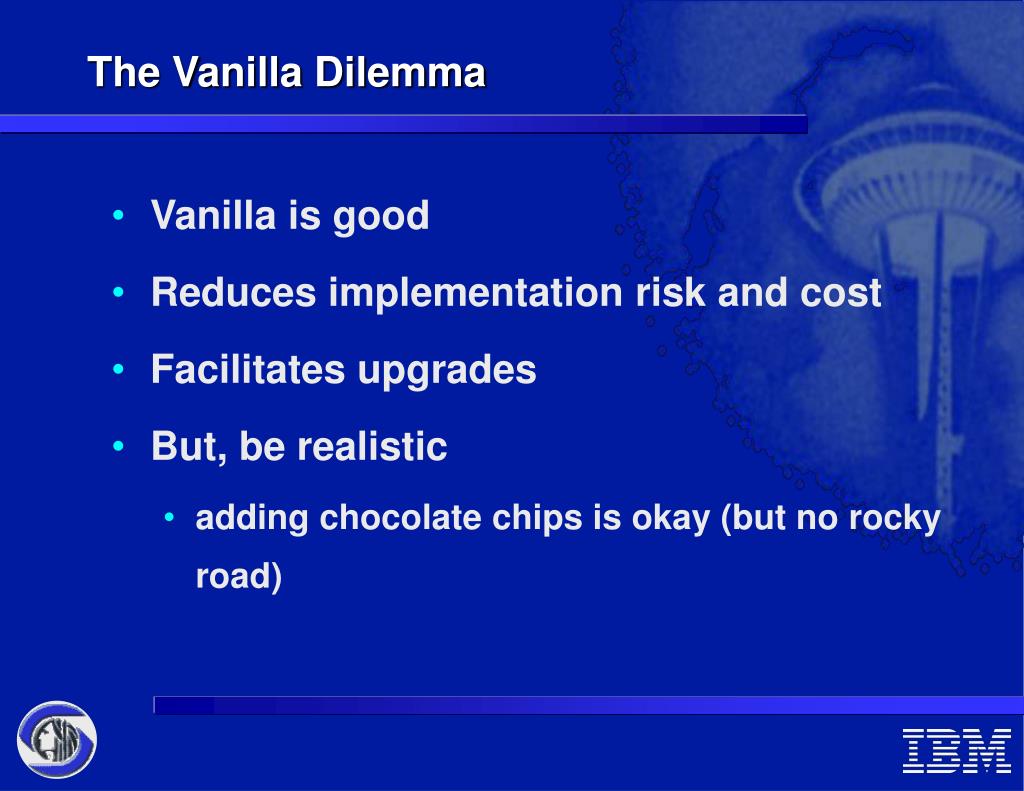 The Vanilla Dilemma

• Vanilla is good
• Reduces implementation risk and cost
• Facilitates upgrades
• But, be realistic
  • adding chocolate chips is okay (but no rocky road)

IBM